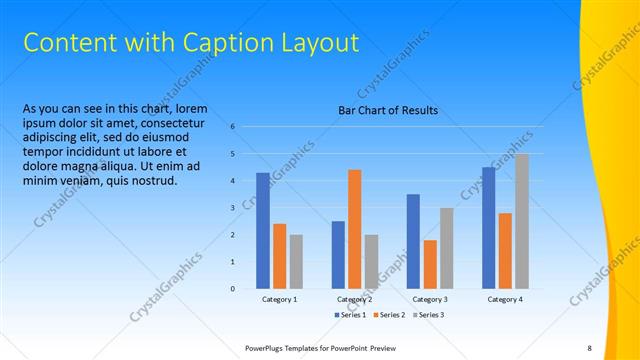 Content with Caption Layout

As you can see in this chart, lorem ipsum dolor sit amet, consectetur adipiscing elit, sed do eiusmod tempor incididunt ut labore et dolore magna aliqua. Ut enim ad minim veniam, quis nostrud.

Bar Chart of Results

6
5
4
3
2
1
0

Category 1
Category 2
Category 3
Category 4

Series 1 Series 2 Series 3

CrystalGraphics

PowerPlugs Templates for PowerPoint Preview

8